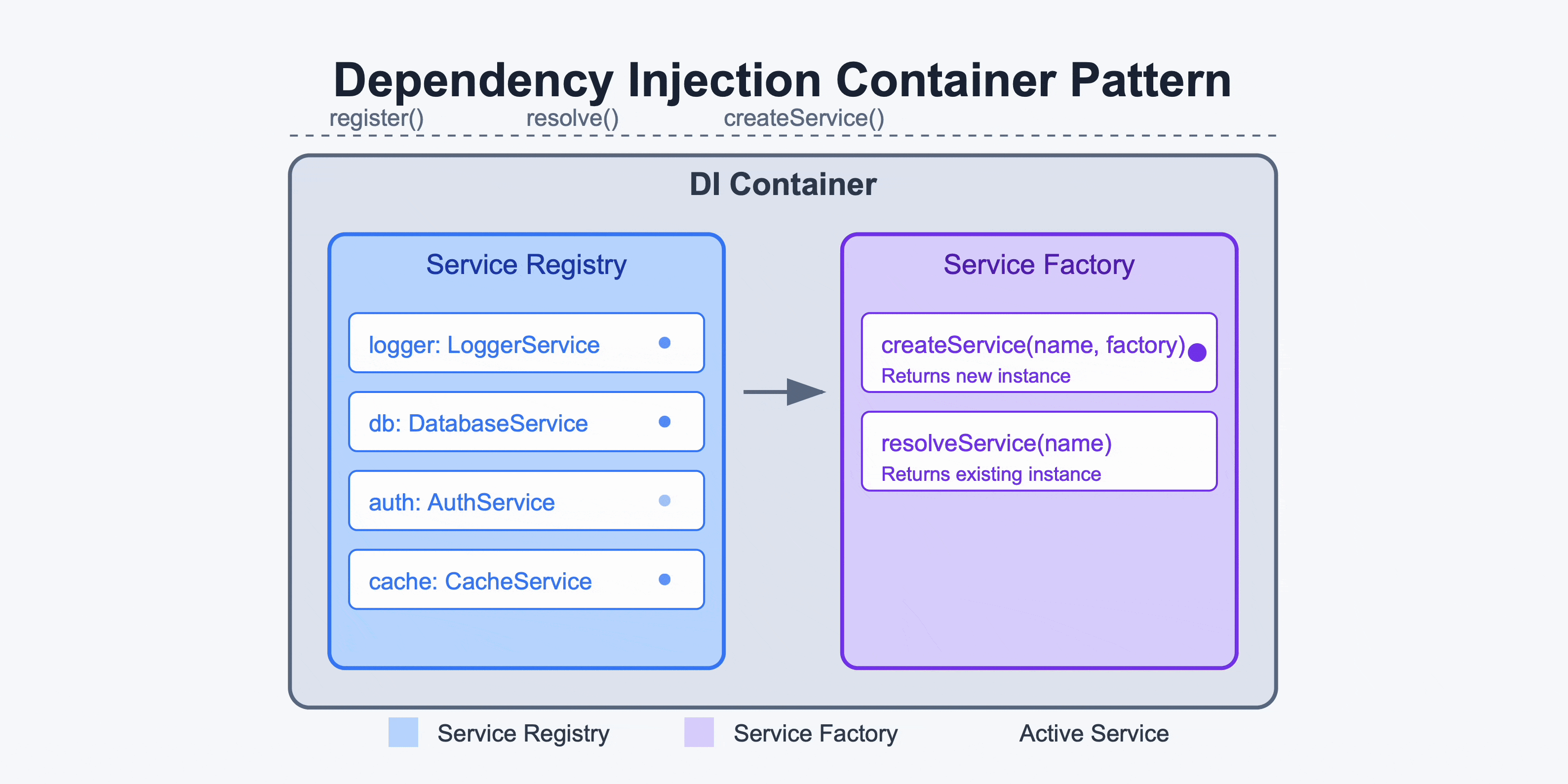 Dependency Injection Container Pattern

register() resolve() createService()

DI Container

Service Registry

logger: LoggerService

db: DatabaseService

auth: AuthService

cache: CacheService

Service Factory

createService(name, factory)
Returns new instance

resolveService(name)
Returns existing instance

Service Registry Service Factory Active Service